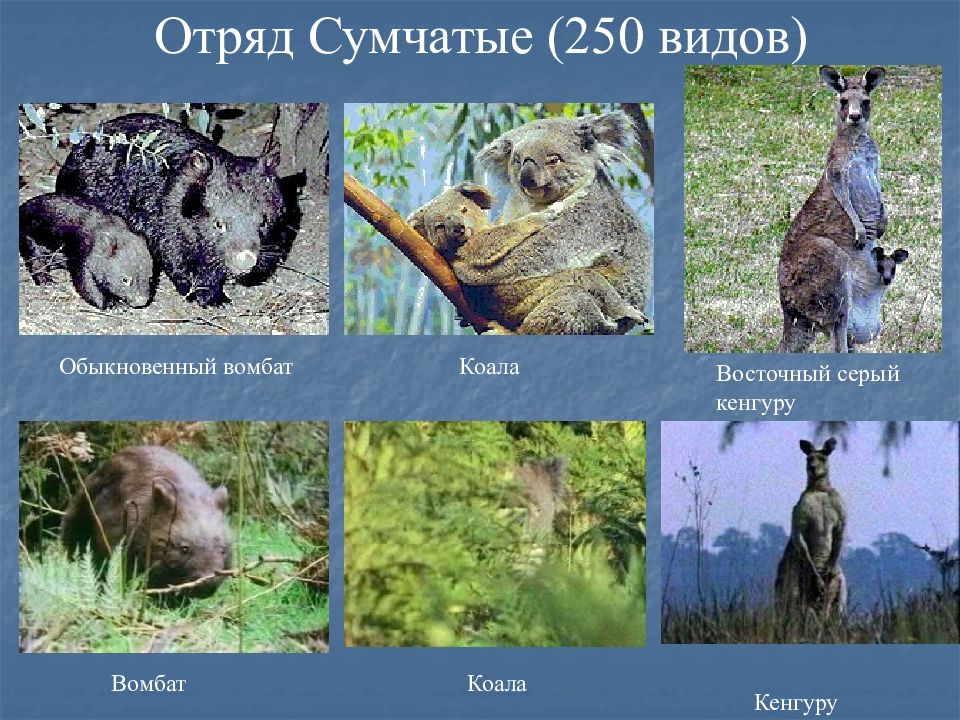 Отряд Сумчатые (250 видов)

Обыкновенный вомбат

Коала

Восточный серый кенгуру

Вомбат

Коала

Кенгуру